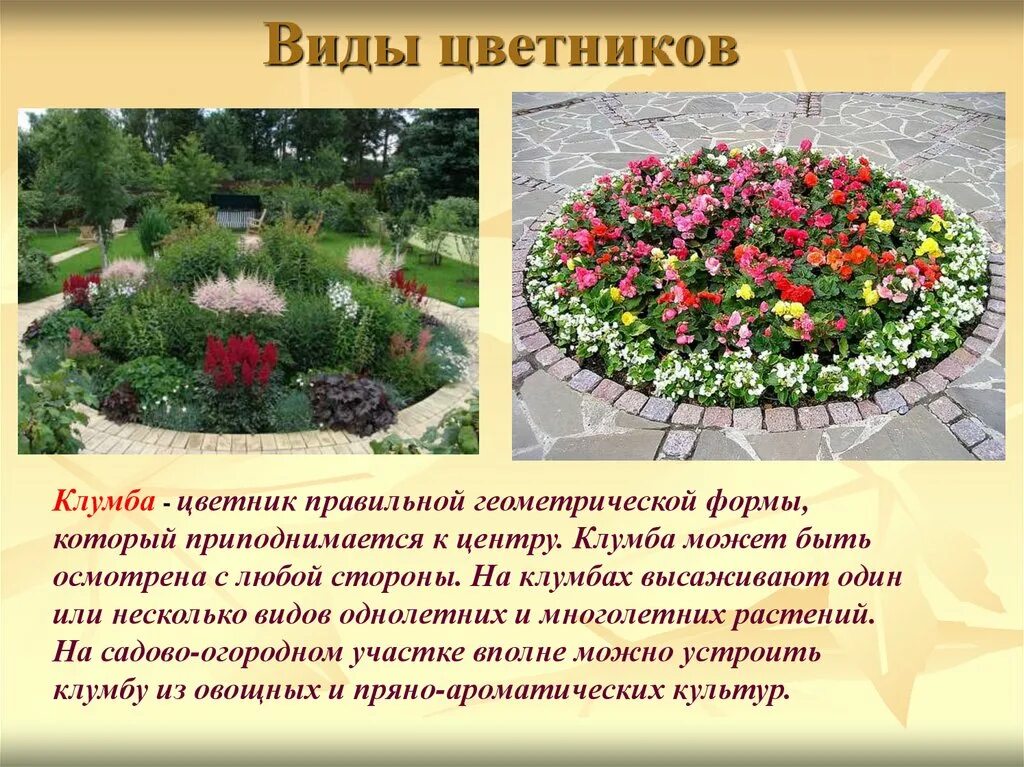 Виды цветников

Клумба - цветник правильной геометрической формы, который приподнимается к центру. Клумба может быть осмотрена с любой стороны. На клумбах высаживают один или несколько видов однолетних и многолетних растений. На садово-огородном участке вполне можно устроить клумбу из овощных и пряно-ароматических культур.